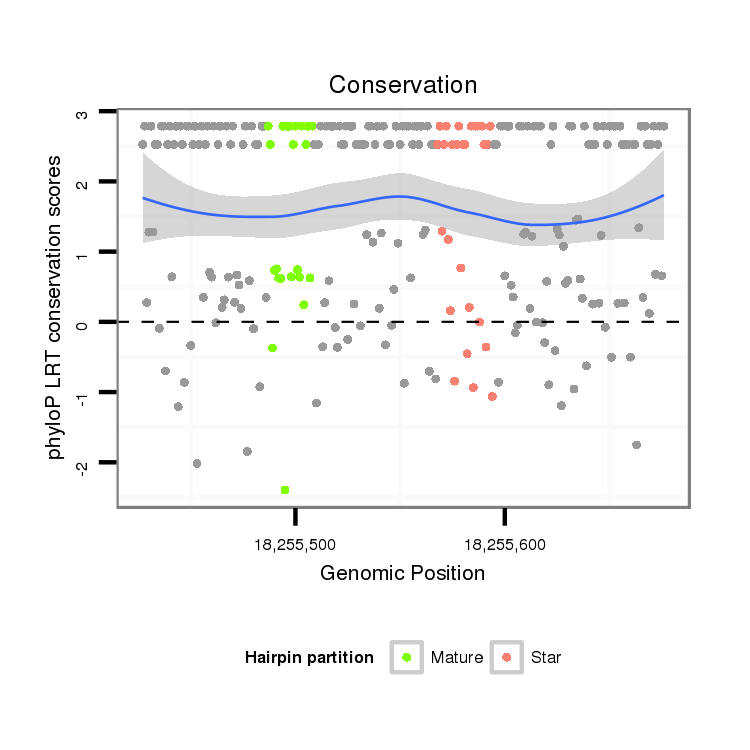 Conservation

phyloP LRT conservation scores

3
2
1
0
-1
-2

18,255,500
18,255,600

Genomic Position

Hairpin partition
Mature
Star